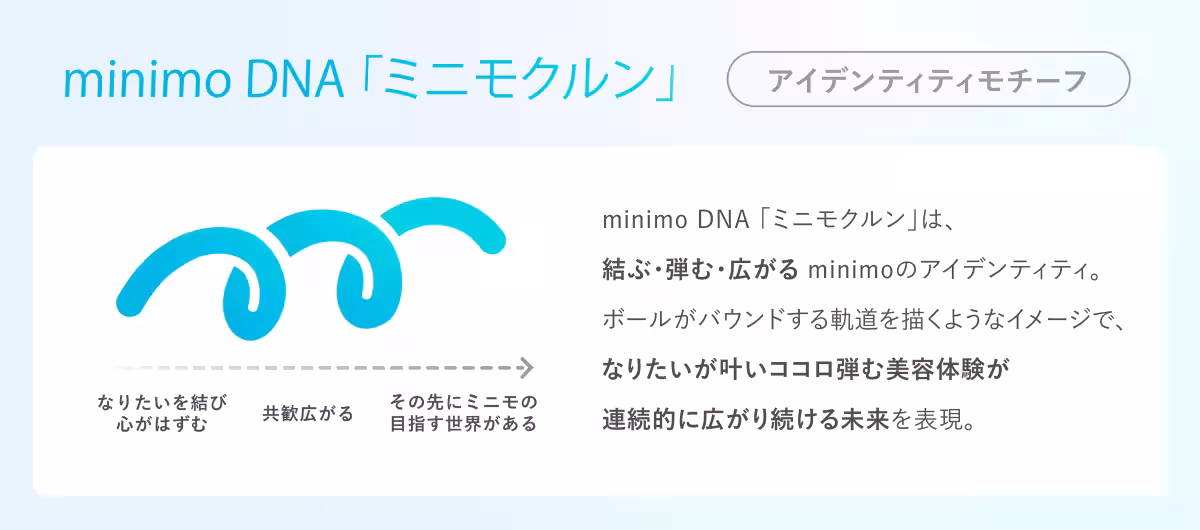 minimo DNA「ミニモクルン」

アイデンティティモチーフ

なりたいを結び
心がはずむ

共歓広がる

その先にミニモの
目指す世界がある

minimo DNA「ミニモクルン」は、
結ぶ・弾む・広がる minimoのアイデンティティ。
ボールがバウンドする軌道を描くようなイメージで、
なりたいが叶いココロ弾む美容体験が
連続的に広がり続ける未来を表現。